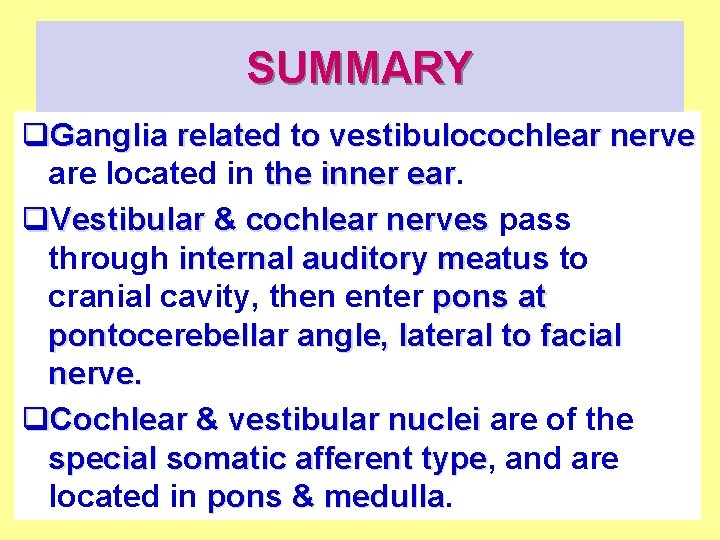 SUMMARY

❑Ganglia related to vestibulocochlear nerve are located in the inner ear.

❑Vestibular & cochlear nerves pass through internal auditory meatus to cranial cavity, then enter pons at pontocerebellar angle, lateral to facial nerve.

❑Cochlear & vestibular nuclei are of the special somatic afferent type, and are located in pons & medulla.